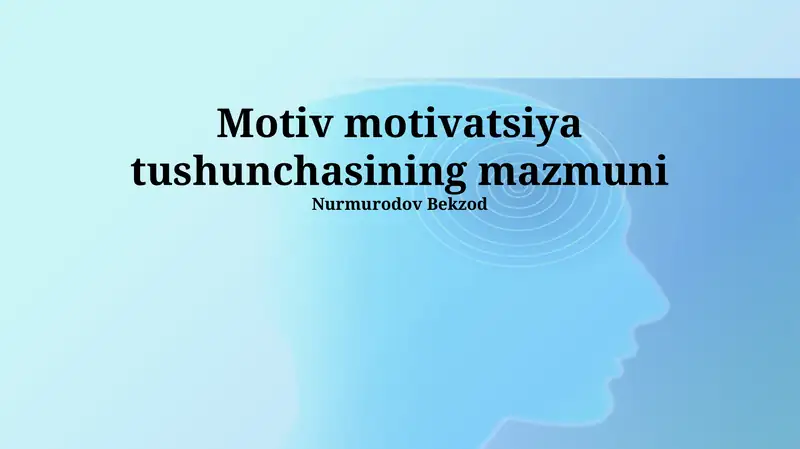 Motiv motivatsiya tushunchasining mazmuni

Nurmurodov Bekzod